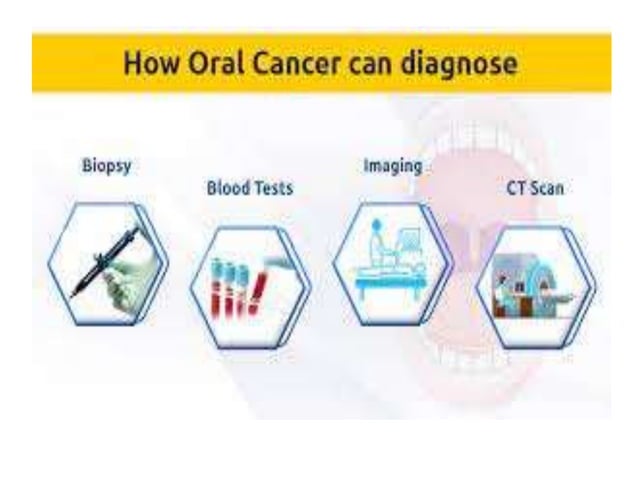 How Oral Cancer can diagnose

Biopsy

Blood Tests

Imaging

CT Scan